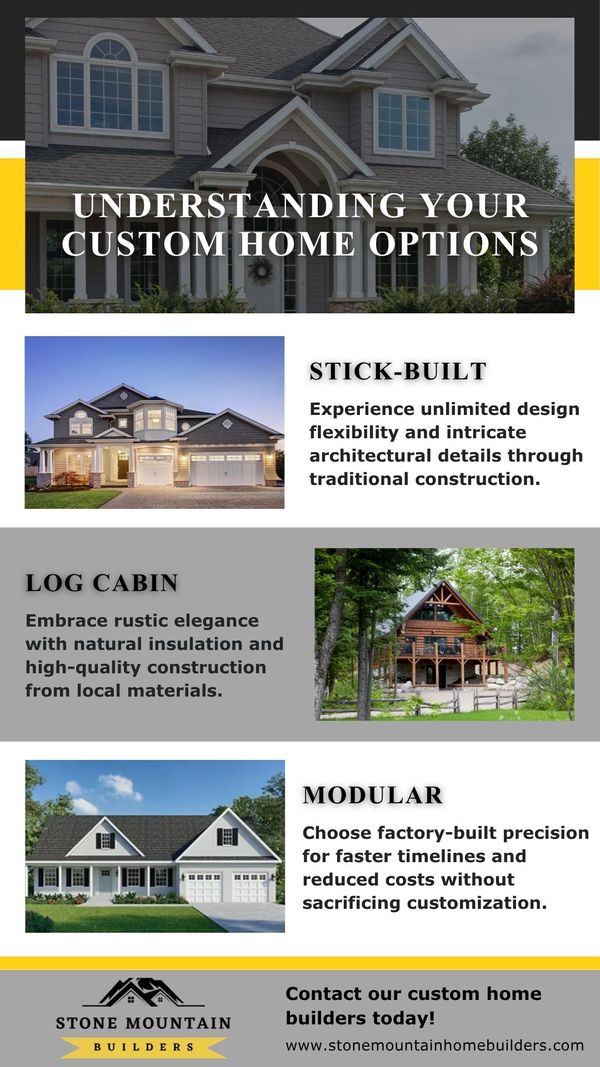 UNDERSTANDING YOUR CUSTOM HOME OPTIONS

STICK-BUILT

Experience unlimited design flexibility and intricate architectural details through traditional construction.

LOG CABIN

Embrace rustic elegance with natural insulation and high-quality construction from local materials.

MODULAR

Choose factory-built precision for faster timelines and reduced costs without sacrificing customization.

STONE MOUNTAIN
BUILDERS

Contact our custom home builders today!

www.stonemountainhomebuilders.com